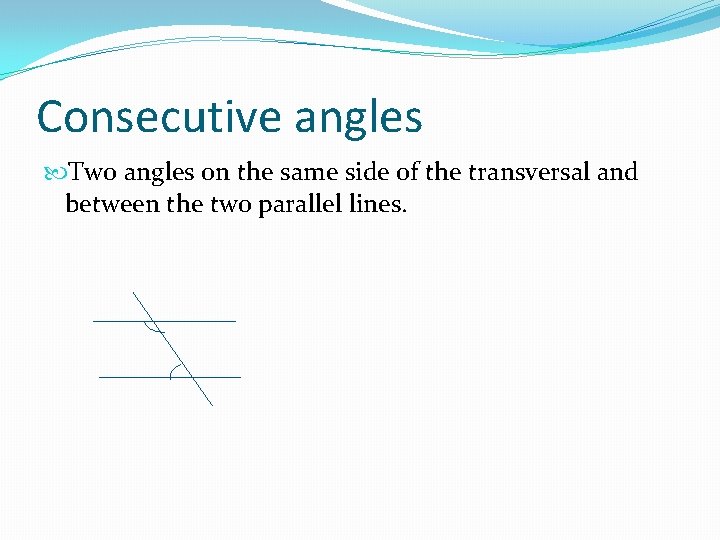 Consecutive angles

Two angles on the same side of the transversal and between the two parallel lines.